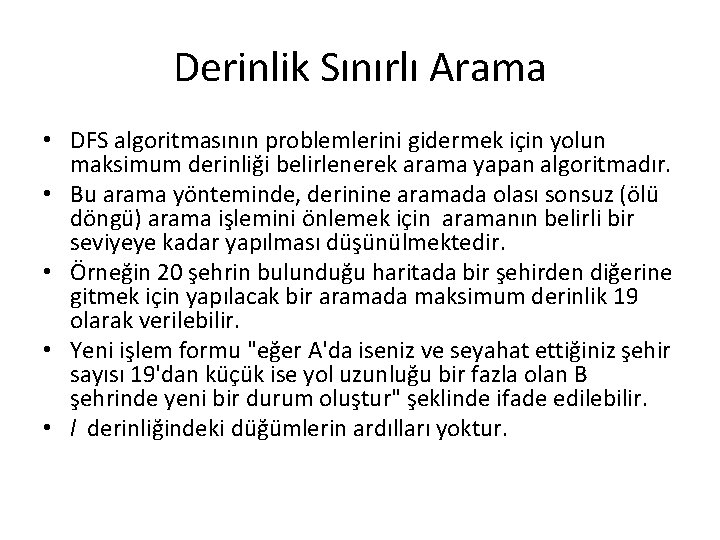 Derinlik Sınırlı Arama

• DFS algoritmasının problemlerini gidermek için yolun maksimum derinliği belirlenerek arama yapan algoritmadır.
• Bu arama yönteminde, derinine aramada olası sonsuz (ölü döngü) arama işlemini önlemek için aramanın belirli bir seviyeye kadar yapılması düşünülmektedir.
• Örneğin 20 şehrin bulunduğu haritada bir şehirden diğerine gitmek için yapılacak bir aramada maksimum derinlik 19 olarak verilebilir.
• Yeni işlem formu "eğer A'da iseniz ve seyahat ettiğiniz şehir sayısı 19'dan küçük ise yol uzunluğu bir fazla olan B şehrinde yeni bir durum oluştur" şeklinde ifade edilebilir.
• $l$ derinliğindeki düğümlerin ardılları yoktur.